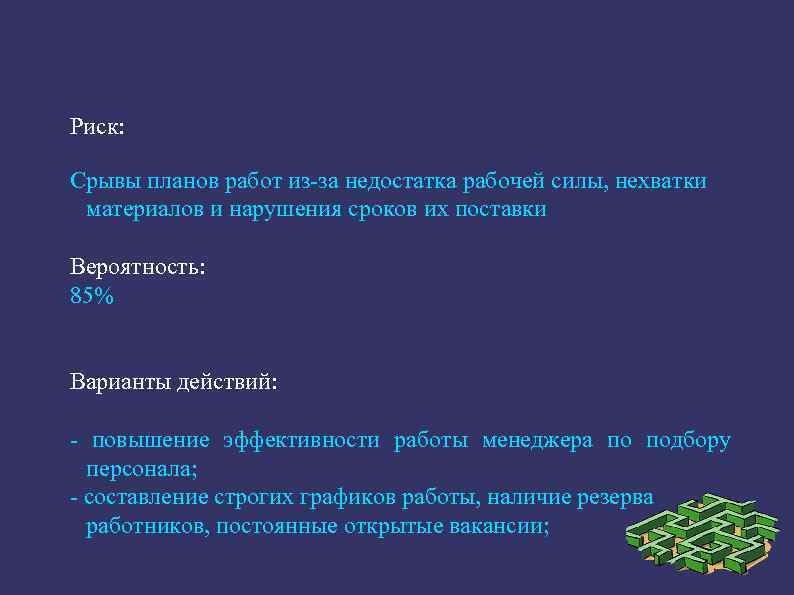 Риск:

Срывы планов работ из-за недостатка рабочей силы, нехватки материалов и нарушения сроков их поставки

Вероятность:
85%

Варианты действий:

- повышение эффективности работы менеджера по подбору персонала;
- составление строгих графиков работы, наличие резерва работников, постоянные открытые вакансии;